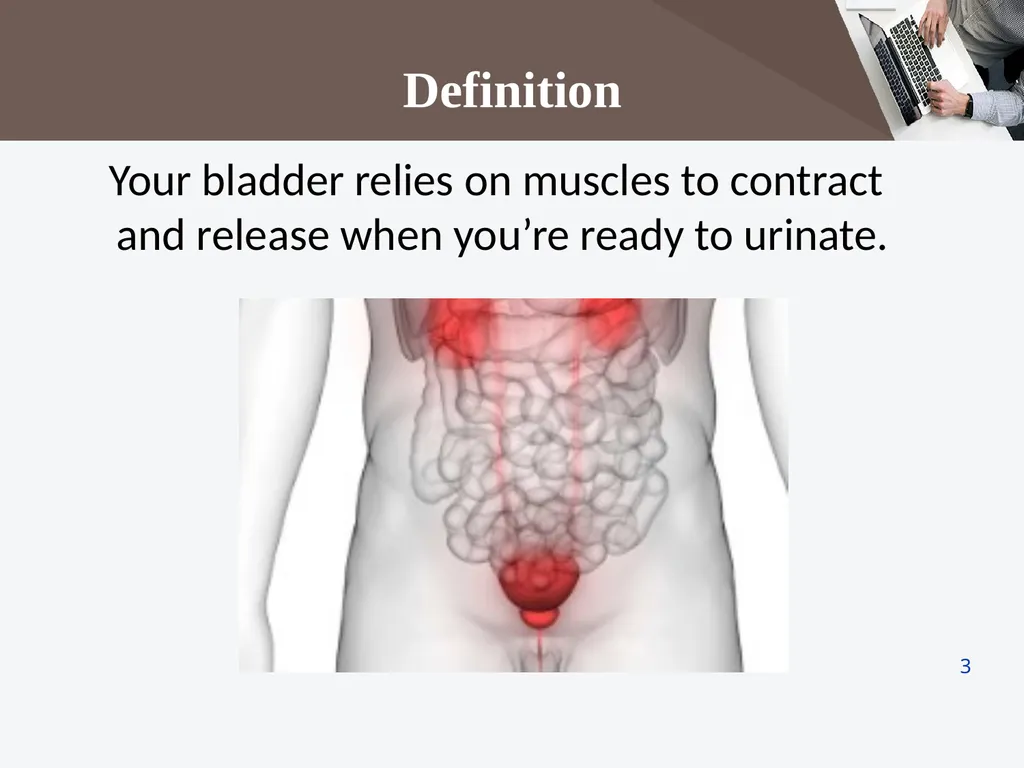 Definition

Your bladder relies on muscles to contract and release when you’re ready to urinate.

3